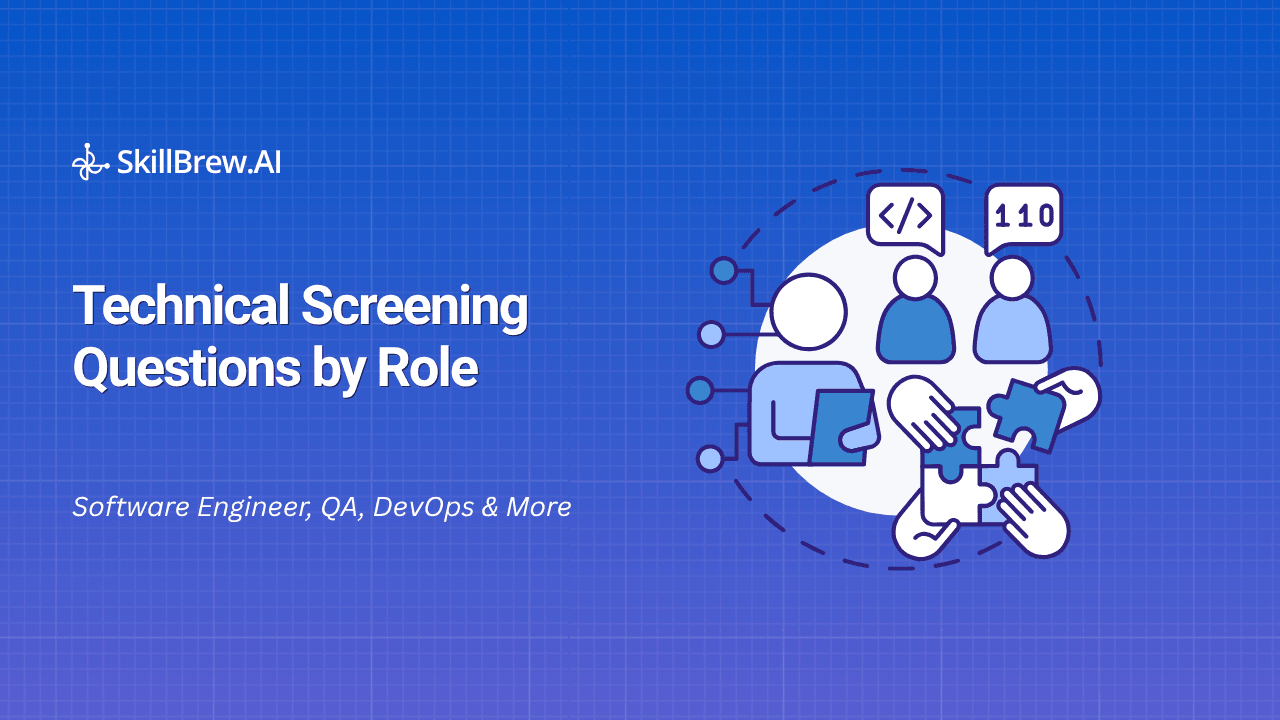 SkillBrew.AI

Technical Screening Questions by Role

Software Engineer, QA, DevOps & More

</>

110